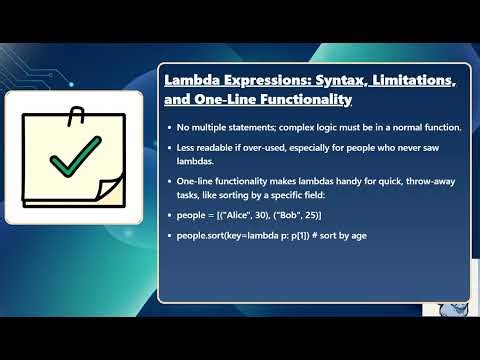 Lambda Expressions: Syntax, Limitations, and One-Line Functionality

- No multiple statements; complex logic must be in a normal function.
- Less readable if over-used, especially for people who never saw lambdas.
- One-line functionality makes lambdas handy for quick, throw-away tasks, like sorting by a specific field:
- people = [("Alice", 30), ("Bob", 25)]
- people.sort(key=lambda p: p[1]) # sort by age